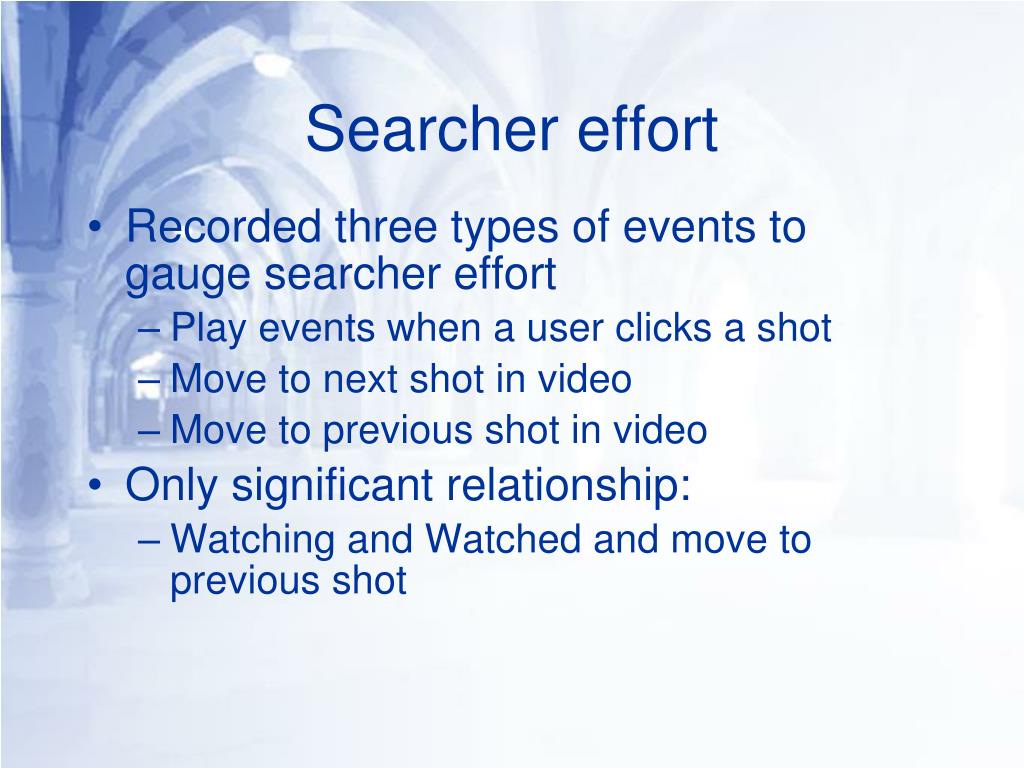 Searcher effort

• Recorded three types of events to gauge searcher effort
– Play events when a user clicks a shot
– Move to next shot in video
– Move to previous shot in video
• Only significant relationship:
– Watching and Watched and move to previous shot